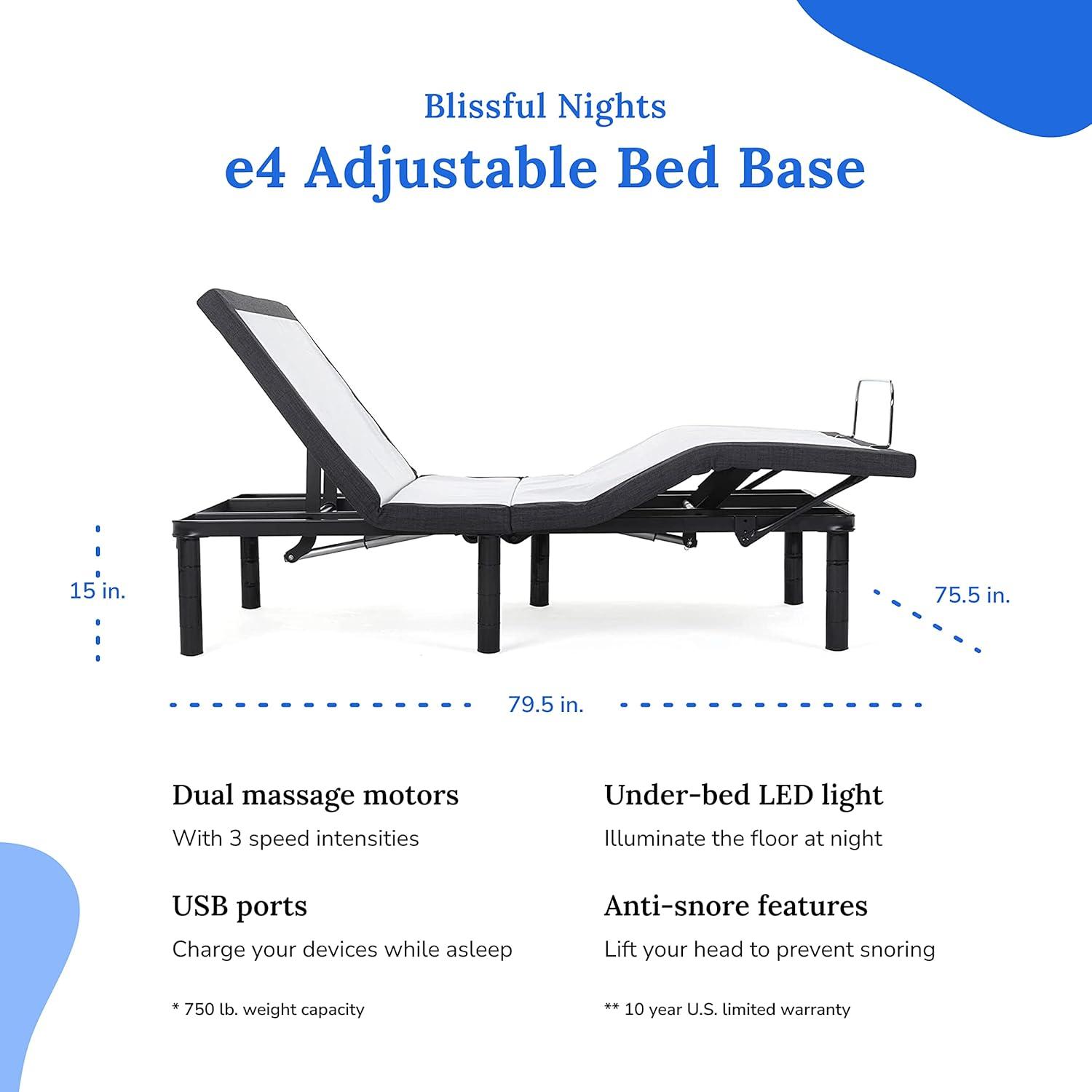 Blissful Nights

e4 Adjustable Bed Base

15 in.

75.5 in.

79.5 in.

Dual massage motors

With 3 speed intensities

USB ports

Charge your devices while asleep

* 750 lb. weight capacity

Under-bed LED light

Illuminate the floor at night

Anti-snore features

Lift your head to prevent snoring

** 10 year U.S. limited warranty